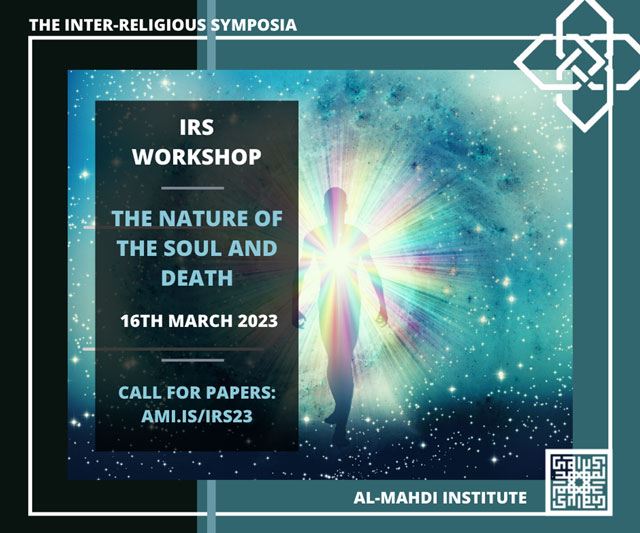 THE INTER-RELIGIOUS SYMPOSIA

IRS WORKSHOP

THE NATURE OF THE SOUL AND DEATH

16TH MARCH 2023

CALL FOR PAPERS: AMI.IS/IRS23

AL-MAHDI INSTITUTE